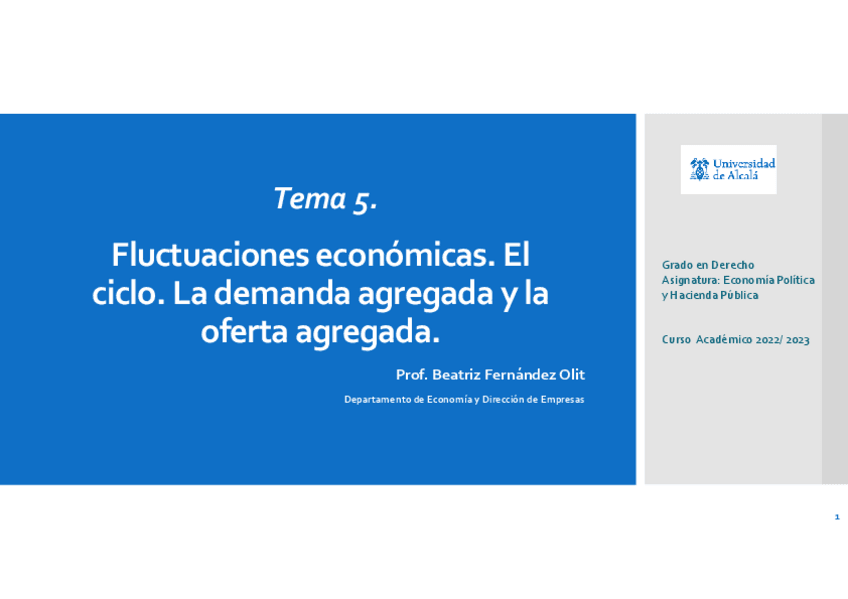 Tema 5.

Fluctuaciones económicas. El ciclo. La demanda agregada y la oferta agregada.

Prof. Beatriz Fernández Olit

Departamento de Economía y Dirección de Empresas

Universidad de Alcalá

Grado en Derecho
Asignatura: Economía Política y Hacienda Pública

Curso Académico 2022/ 2023

1